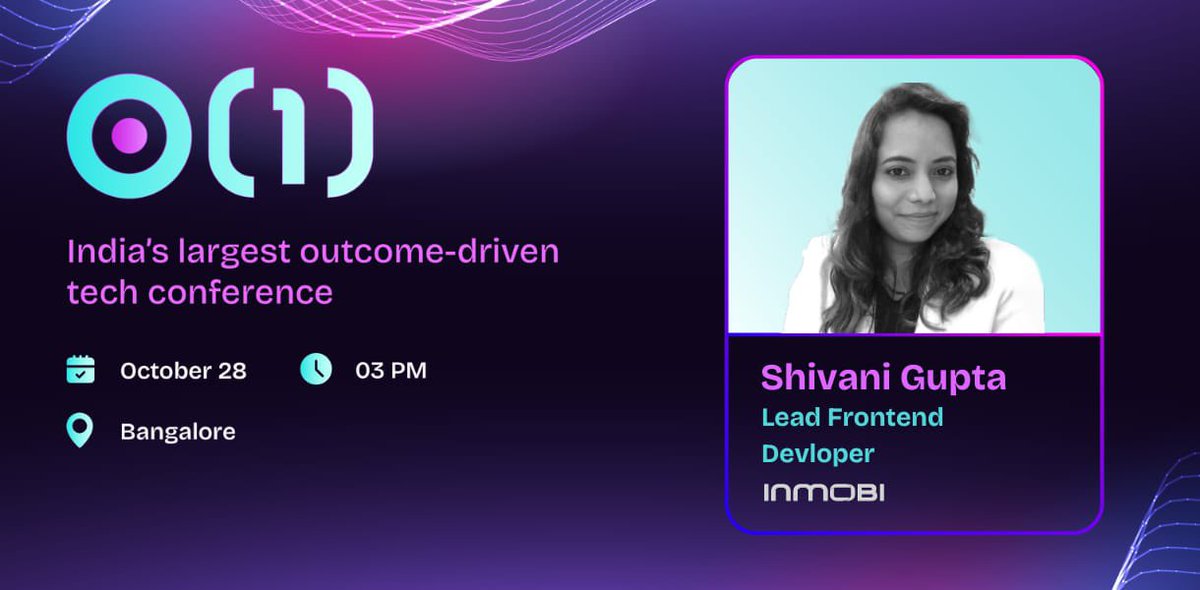 O(1)

India's largest outcome-driven tech conference

October 28 03 PM

Bangalore

Shivani Gupta
Lead Frontend Devloper
INMOBI